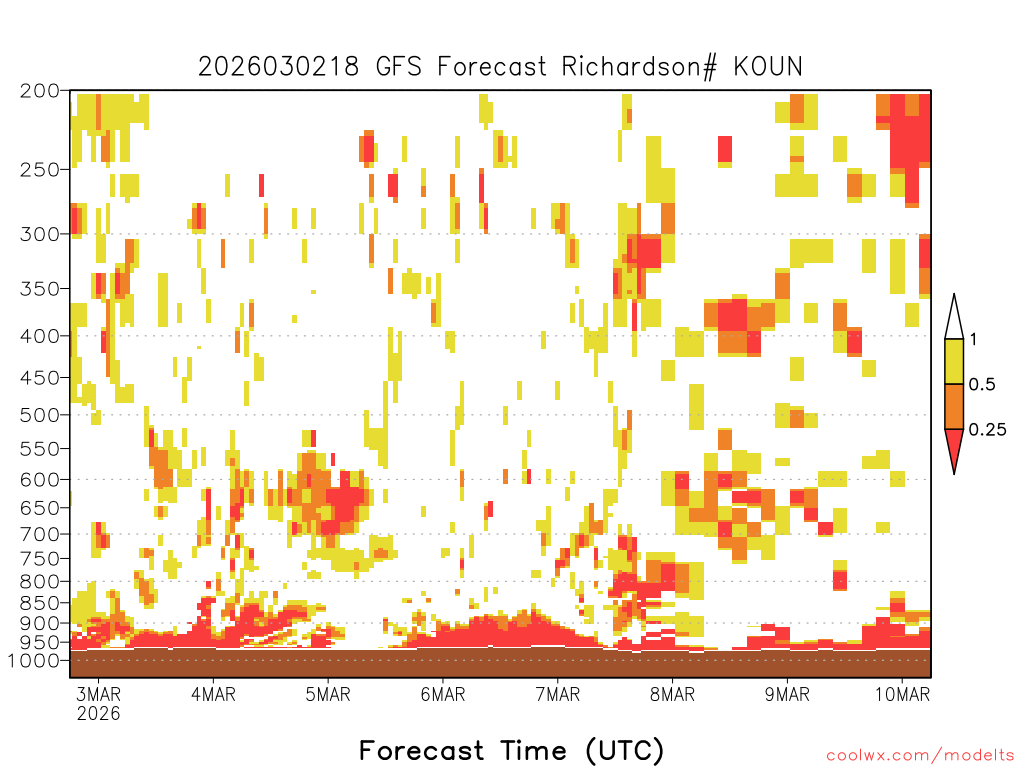 2026030218 GFS Forecast Richardson# KOUN

200
250
300
350
400
450
500
550
600
650
700
750
800
850
900
950
1000

1
0.5
0.25

3MAR
2026
4MAR
5MAR
6MAR
7MAR
8MAR
9MAR
10MAR

Forecast Time (UTC)

coolwx.com/modelts